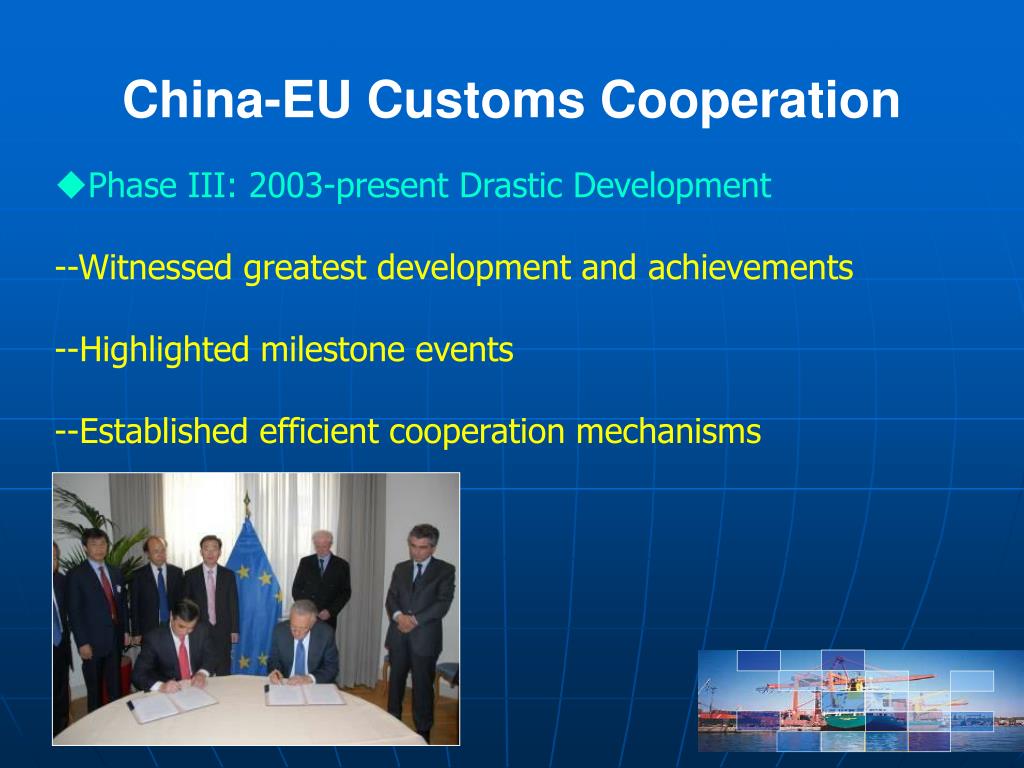 China-EU Customs Cooperation

◆Phase III: 2003-present Drastic Development

--Witnessed greatest development and achievements

--Highlighted milestone events

--Established efficient cooperation mechanisms